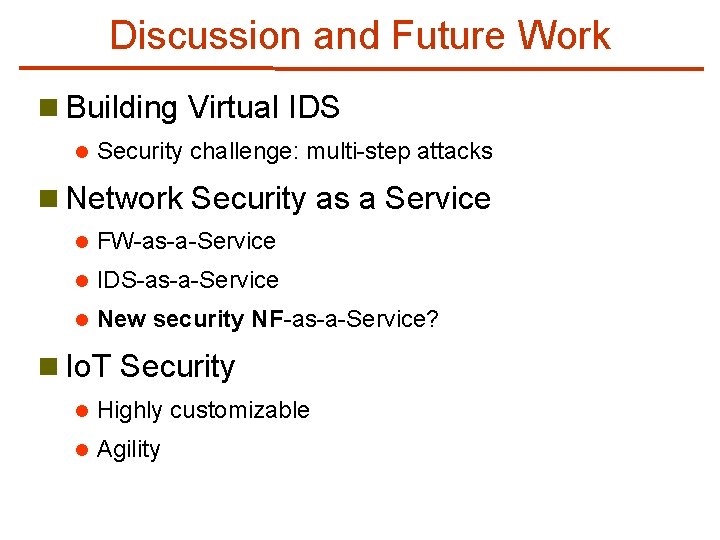 Discussion and Future Work

Building Virtual IDS

Security challenge: multi-step attacks

Network Security as a Service

FW-as-a-Service

IDS-as-a-Service

New security NF-as-a-Service?

IoT Security

Highly customizable

Agility